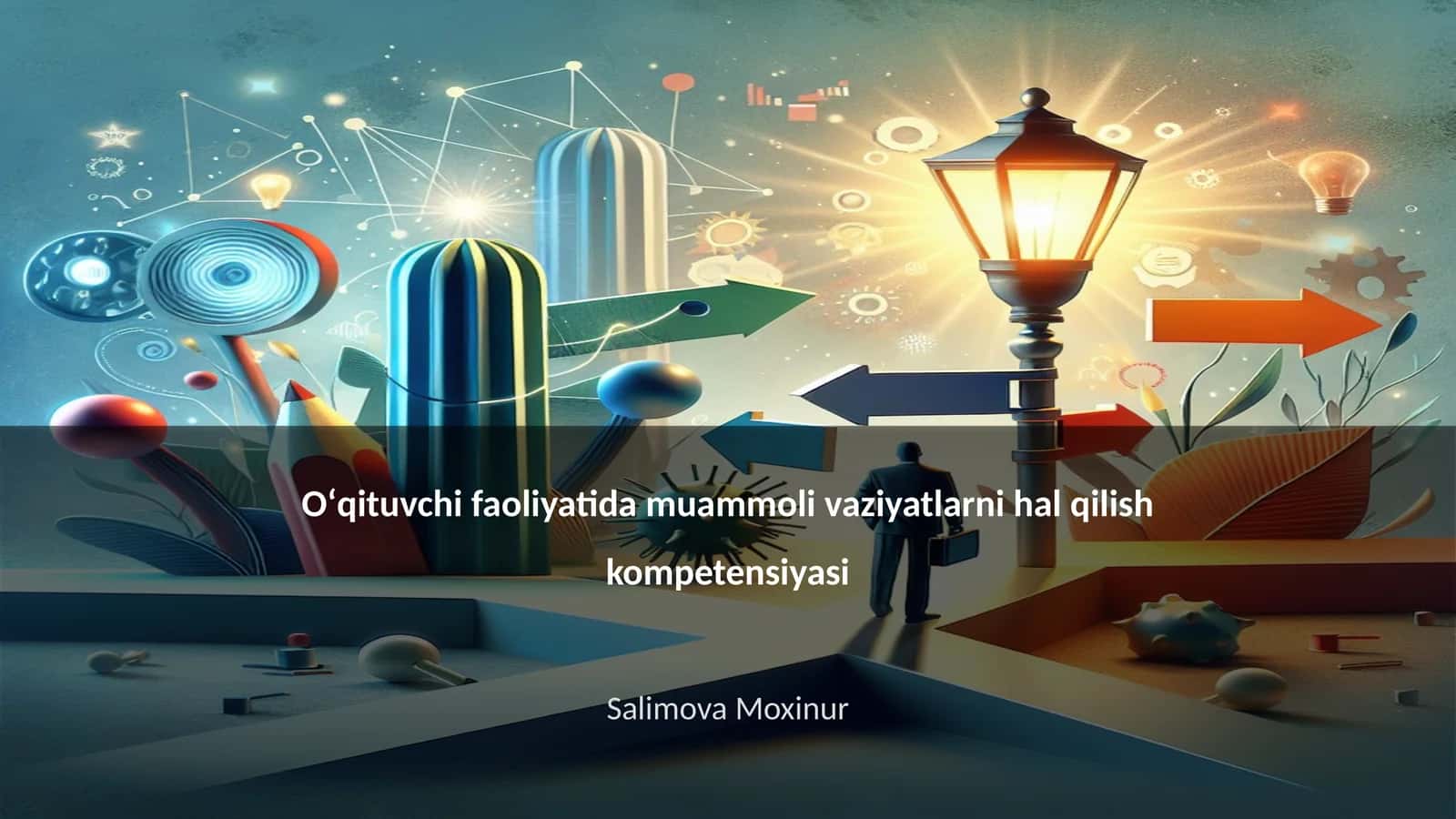 O‘qituvchi faoliyatida muammoli vaziyatlarni hal qilish kompetensiyasi

Salimova Moxinur